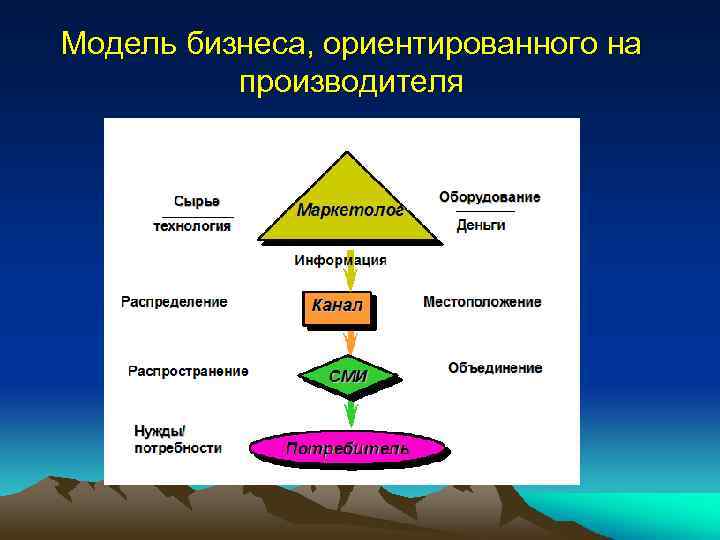 Модель бизнеса, ориентированного на производителя

Сырье
технология

Маркетолог

Оборудование
Деньги

Информация

Распределение

Канал

Местоположение

Распространение

СМИ

Объединение

Нужды/
потребности

Потребитель